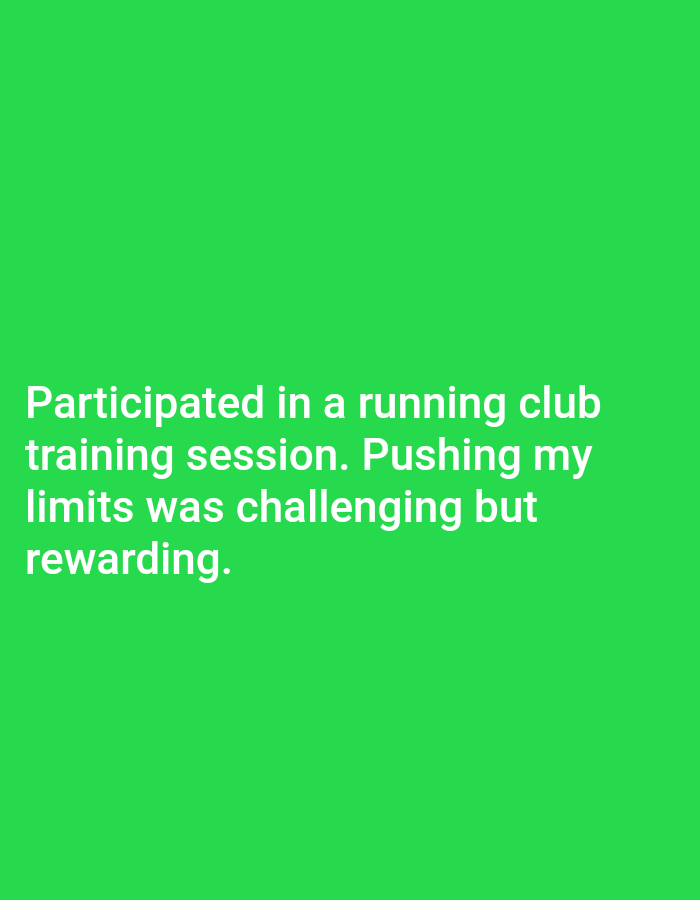 Participated in a running club training session. Pushing my limits was challenging but rewarding.